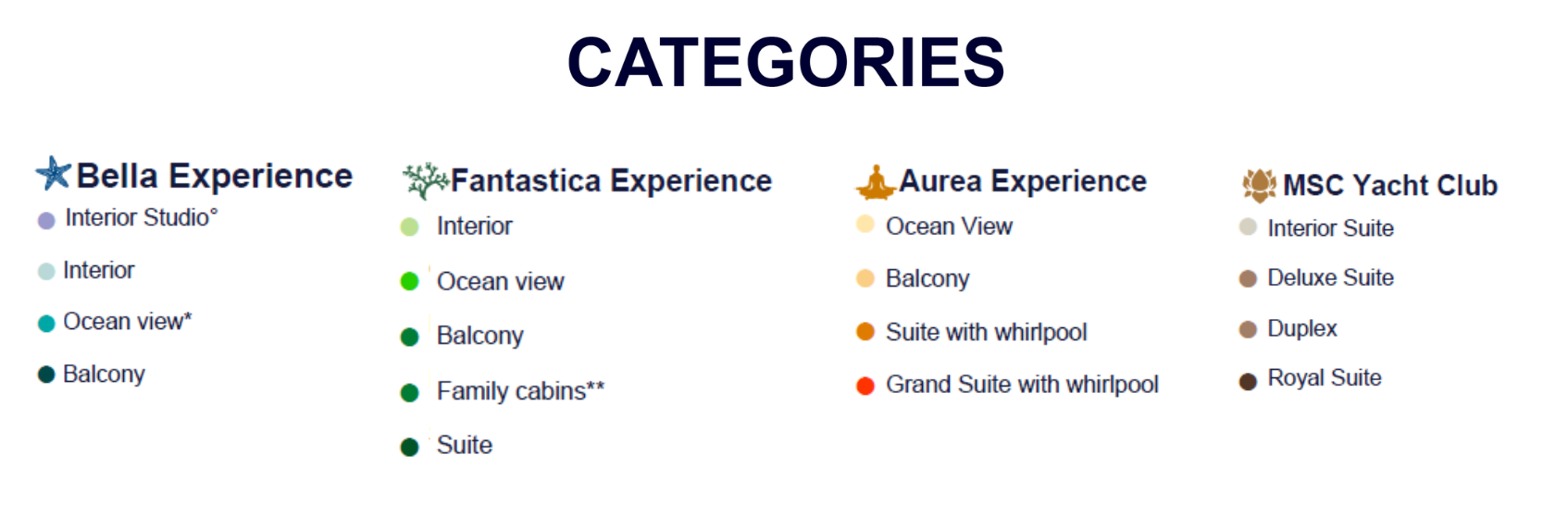 CATEGORIES

Bella Experience
Interior Studio°
Interior
Ocean view*
Balcony

Fantastica Experience
Interior
Ocean view
Balcony
Family cabins**
Suite

Aurea Experience
Ocean View
Balcony
Suite with whirlpool
Grand Suite with whirlpool

MSC Yacht Club
Interior Suite
Deluxe Suite
Duplex
Royal Suite